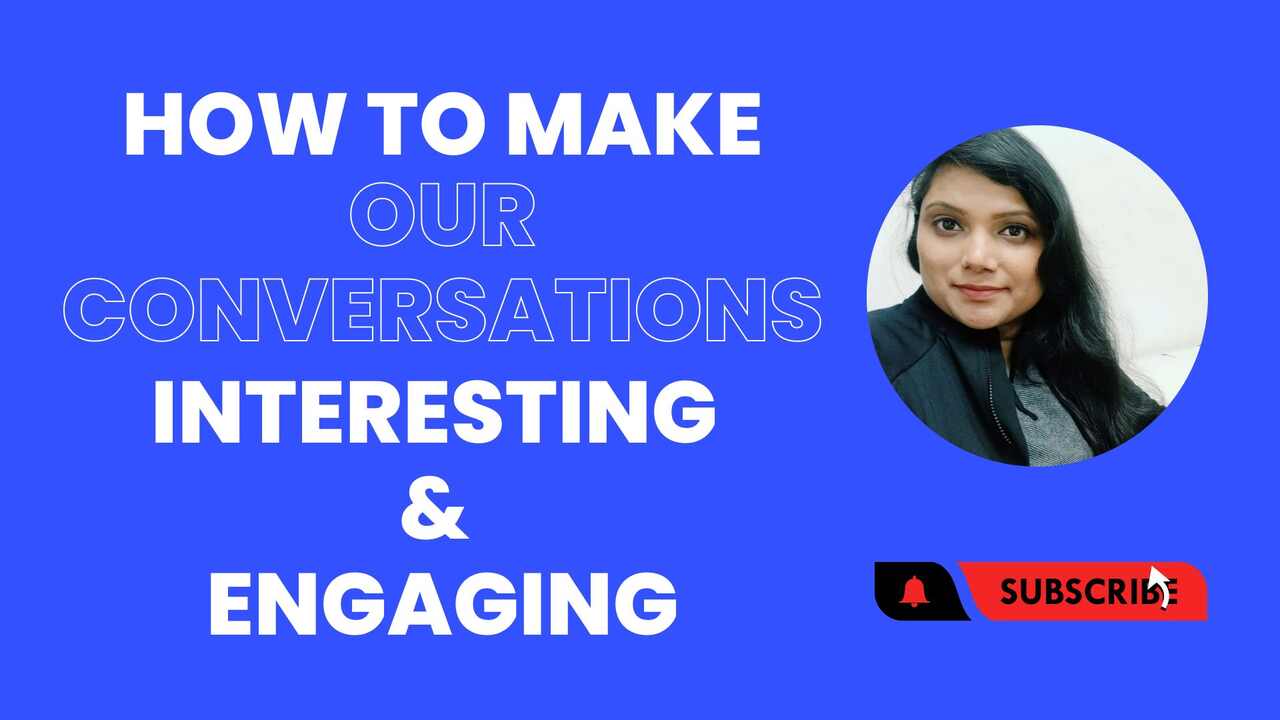 HOW TO MAKE OUR CONVERSATIONS INTERESTING & ENGAGING

SUBSCRIBE